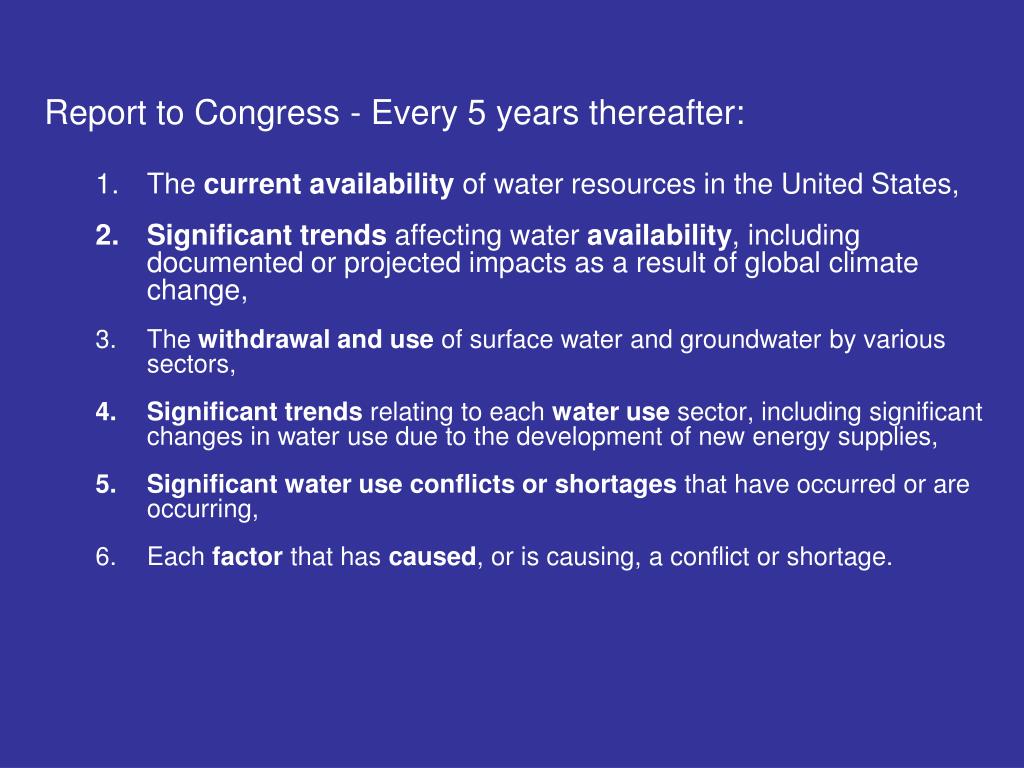 Report to Congress - Every 5 years thereafter:

1. The current availability of water resources in the United States,

2. Significant trends affecting water availability, including documented or projected impacts as a result of global climate change,

3. The withdrawal and use of surface water and groundwater by various sectors,

4. Significant trends relating to each water use sector, including significant changes in water use due to the development of new energy supplies,

5. Significant water use conflicts or shortages that have occurred or are occurring,

6. Each factor that has caused, or is causing, a conflict or shortage.